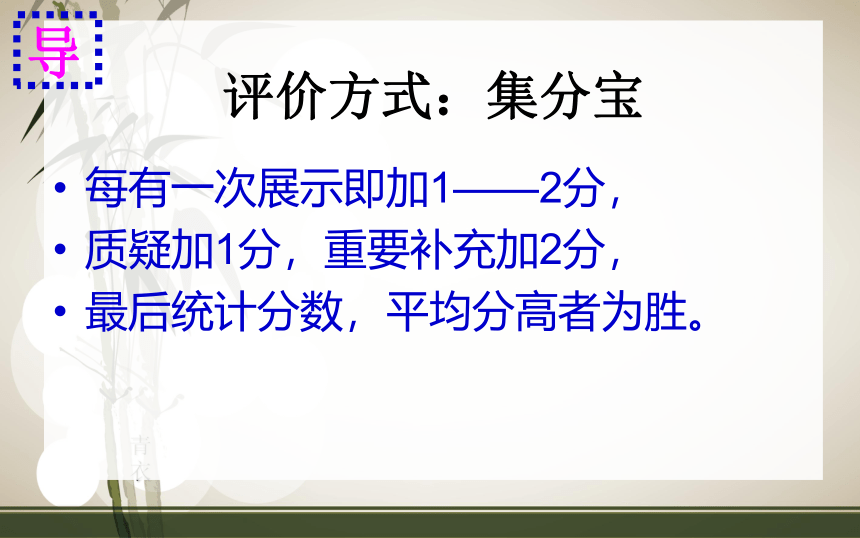 导

评价方式：集分宝

• 每有一次展示即加1——2分，
• 质疑加1分，重要补充加2分，
• 最后统计分数，平均分高者为胜。

青衣